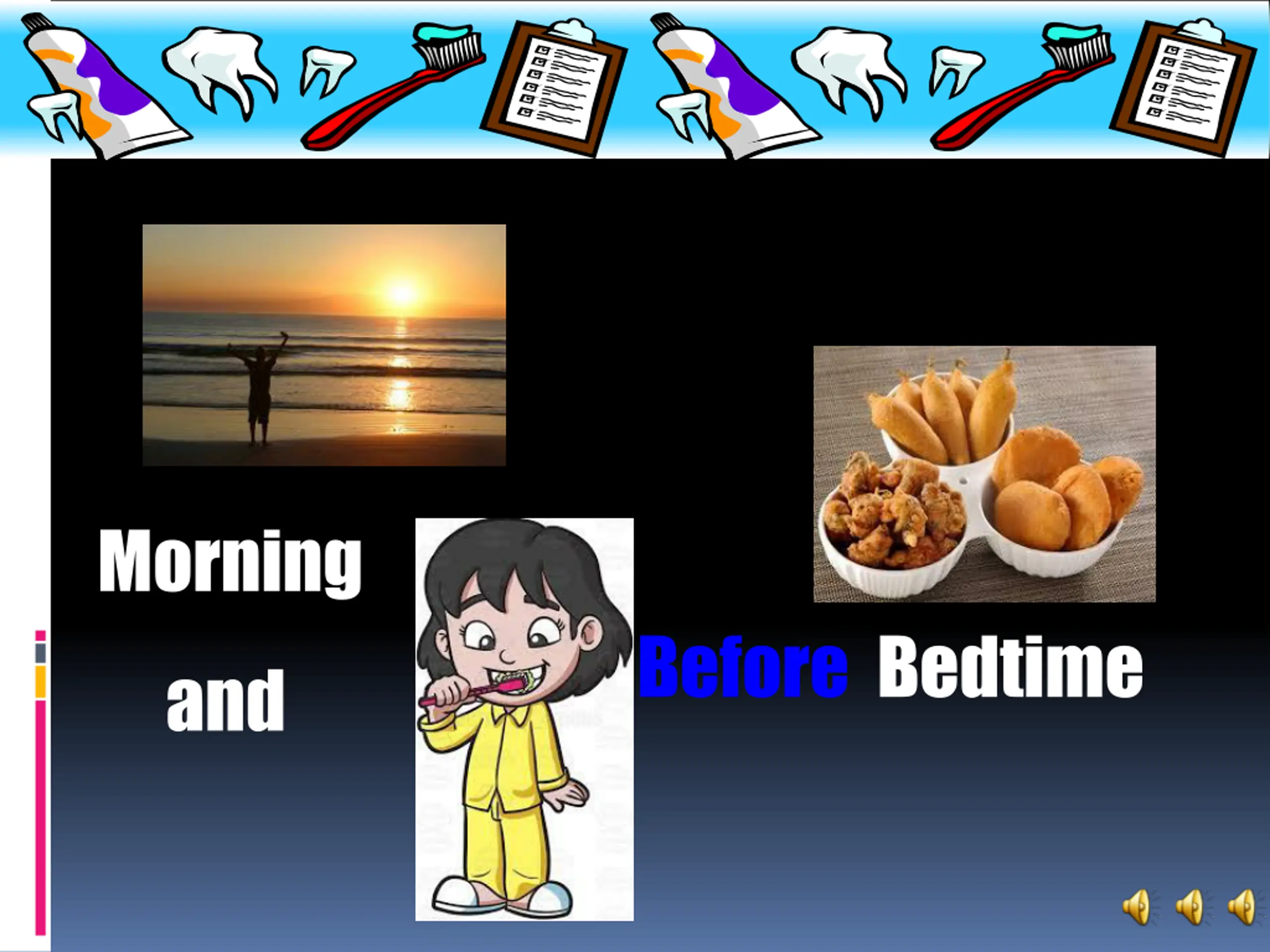 Morning

and

Before Bedtime